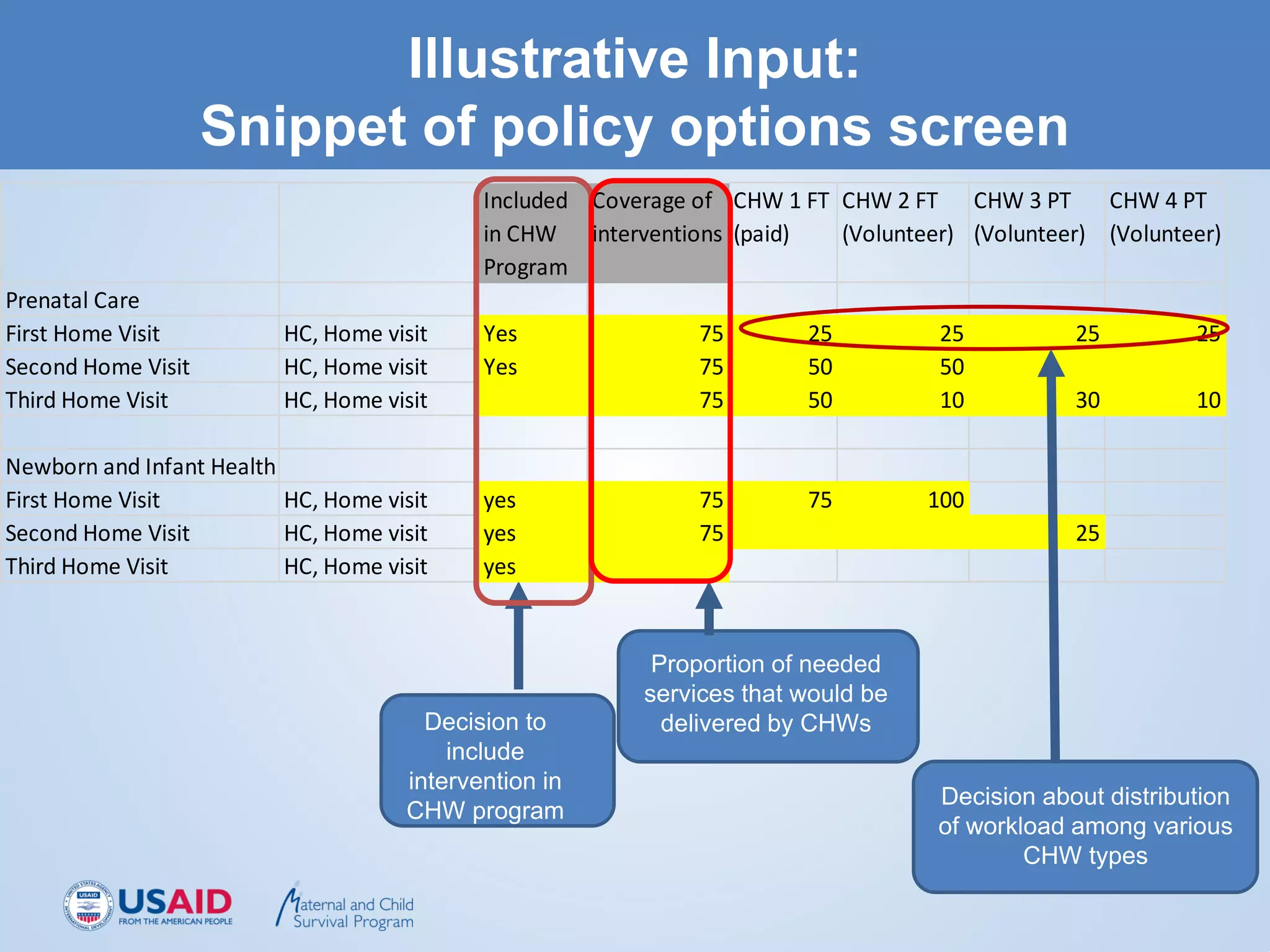 Illustrative Input:
Snippet of policy options screen

| | | Included in CHW Program | Coverage of interventions | CHW 1 FT (paid) | CHW 2 FT (Volunteer) | CHW 3 PT (Volunteer) | CHW 4 PT (Volunteer) |
|---|---|---|---|---|---|---|---|
| Prenatal Care | | | | | | | |
| First Home Visit | HC, Home visit | Yes | 75 | 25 | 25 | 25 | 25 |
| Second Home Visit | HC, Home visit | Yes | 75 | 50 | 50 | | |
| Third Home Visit | HC, Home visit | | 75 | 50 | 10 | 30 | 10 |
| | | | | | | | |
| Newborn and Infant Health | | | | | | | |
| First Home Visit | HC, Home visit | yes | 75 | 75 | 100 | | |
| Second Home Visit | HC, Home visit | yes | 75 | | | 25 | |
| Third Home Visit | HC, Home visit | yes | | | | | |

Decision to include intervention in CHW program

Proportion of needed services that would be delivered by CHWs

Decision about distribution of workload among various CHW types

USAID
FROM THE AMERICAN PEOPLE

Maternal and Child Survival Program